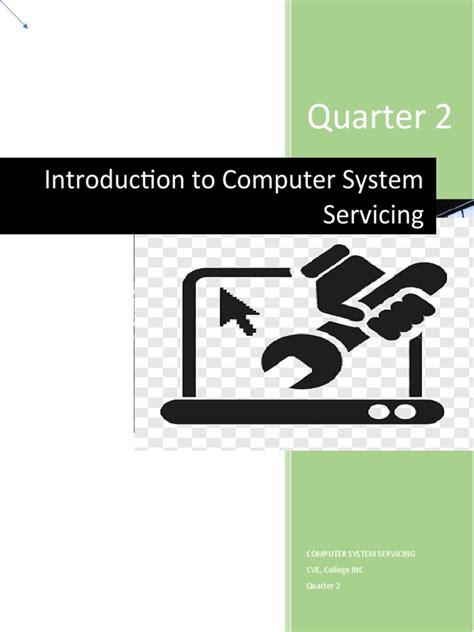 Quarter 2

Introduction to Computer System Servicing

COMPUTER SYSTEM SERVICING
CVE, College INC
Quarter 2